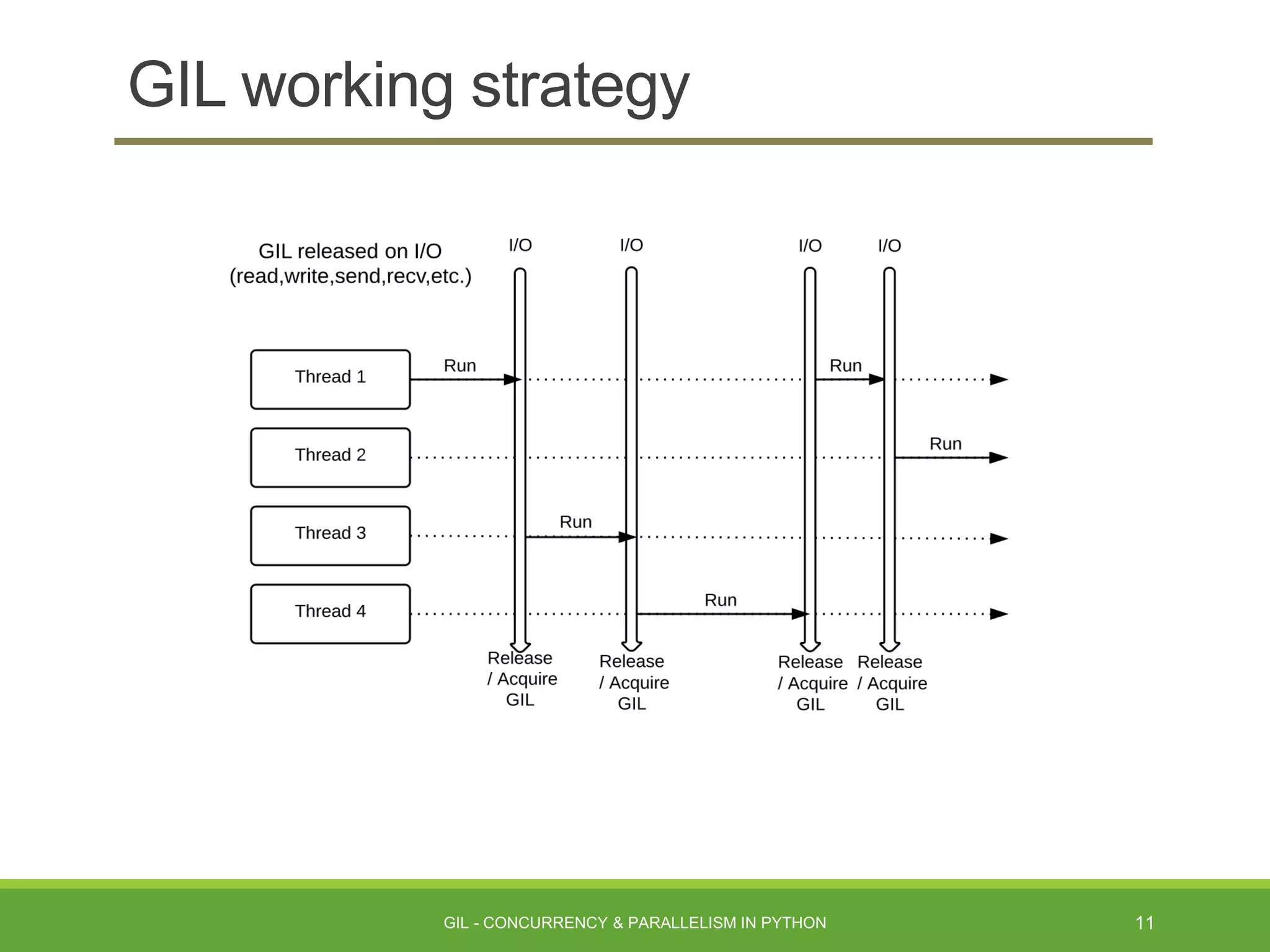 GIL working strategy

GIL released on I/O
(read,write,send,recv,etc.)

I/O

I/O

I/O

I/O

Thread 1

Run

Run

Thread 2

Run

Thread 3

Run

Thread 4

Run

Release / Acquire GIL

Release / Acquire GIL

Release / Acquire GIL

Release / Acquire GIL

GIL - CONCURRENCY & PARALLELISM IN PYTHON

11